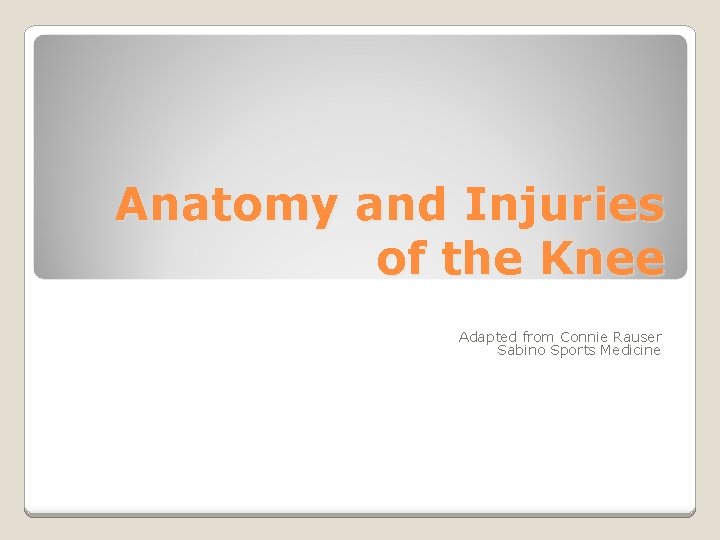 Anatomy and Injuries of the Knee

Adapted from Connie Rauser
Sabino Sports Medicine